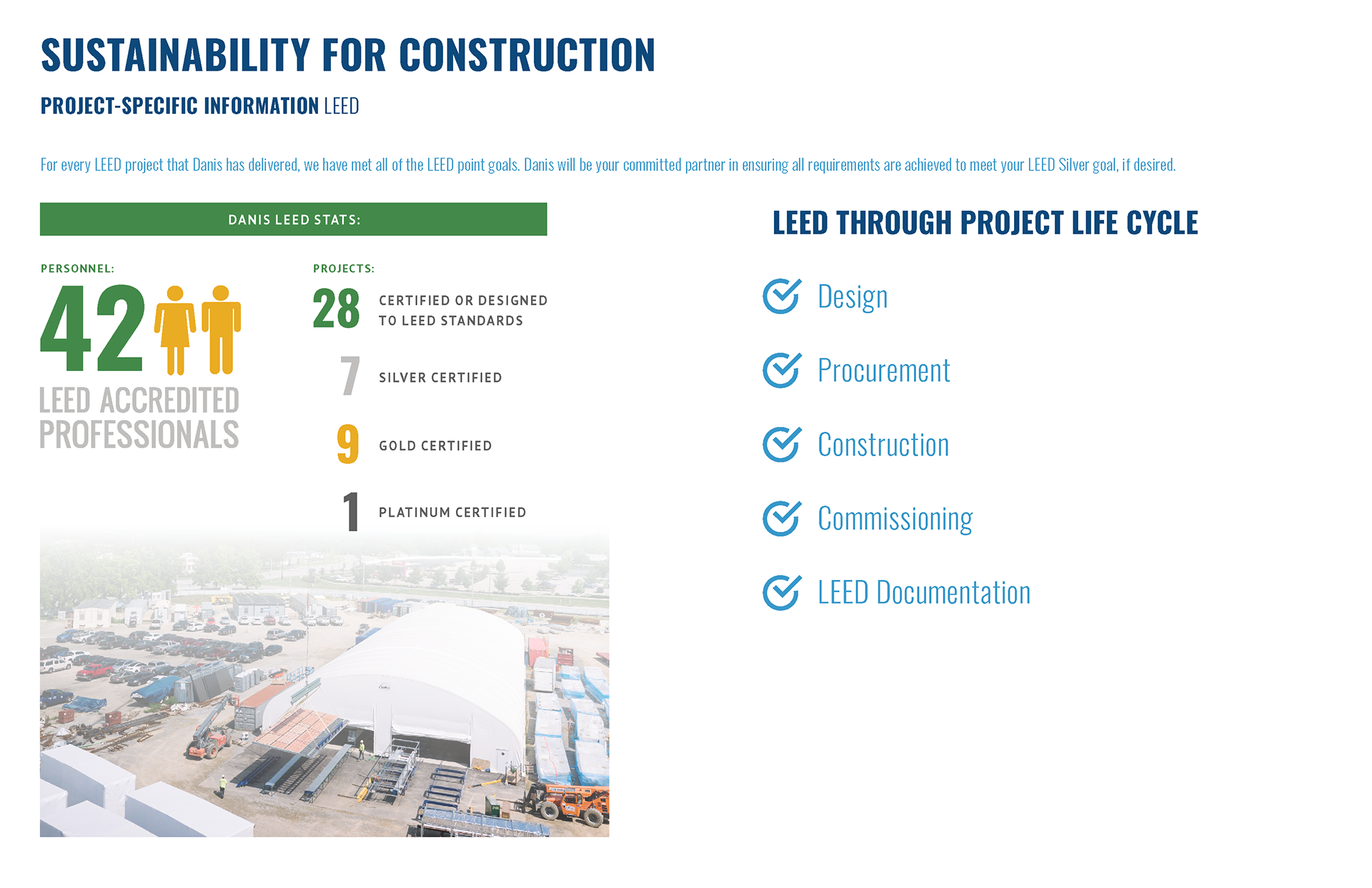 SUSTAINABILITY FOR CONSTRUCTION

PROJECT-SPECIFIC INFORMATION LEED

For every LEED project that Danis has delivered, we have met all of the LEED point goals. Danis will be your committed partner in ensuring all requirements are achieved to meet your LEED Silver goal, if desired.

DANIS LEED STATS:

PERSONNEL:

42

LEED ACCREDITED PROFESSIONALS

PROJECTS:

28 CERTIFIED OR DESIGNED TO LEED STANDARDS

7 SILVER CERTIFIED

9 GOLD CERTIFIED

1 PLATINUM CERTIFIED

LEED THROUGH PROJECT LIFE CYCLE

Design

Procurement

Construction

Commissioning

LEED Documentation